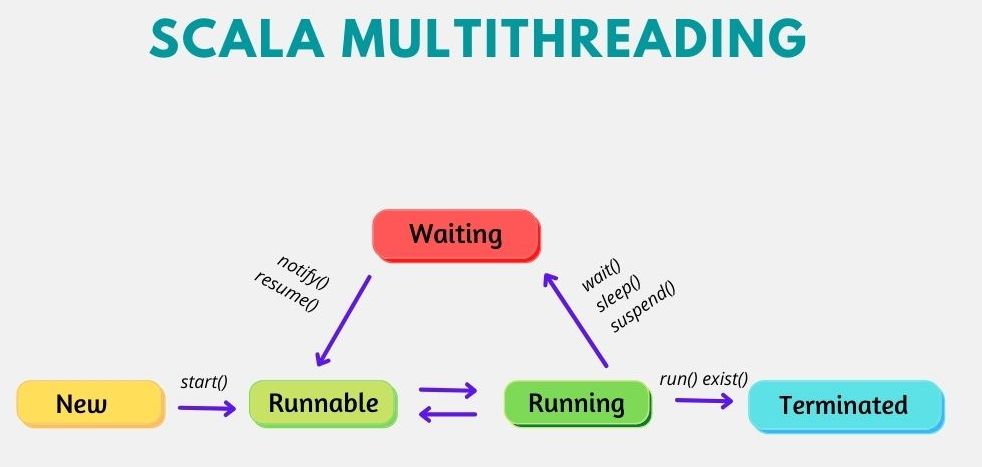 SCALA MULTITHREADING

Waiting

notify()
resume()

wait()
sleep()
suspend()

New

start()

Runnable

Running

run() exist()

Terminated